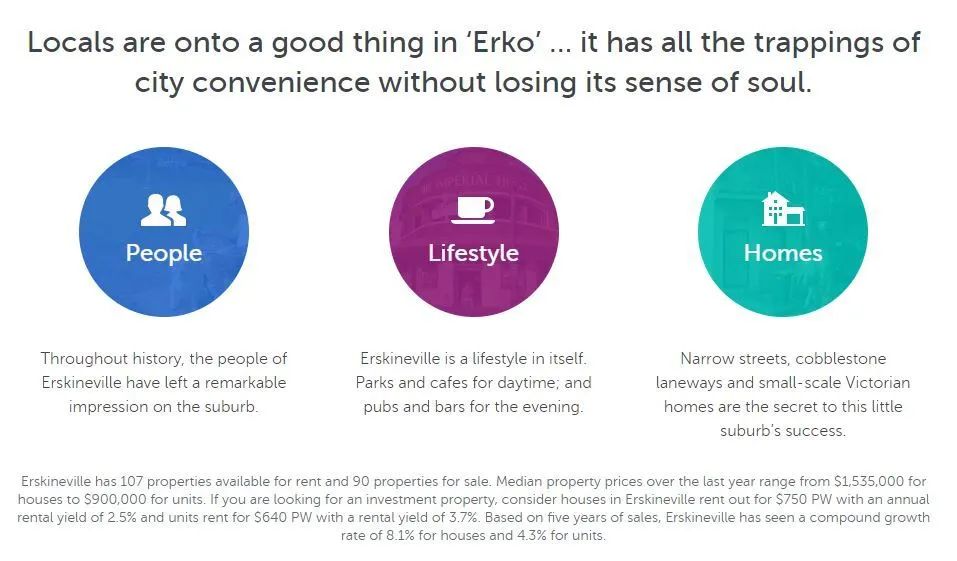 Locals are onto a good thing in 'Erko' ... it has all the trappings of city convenience without losing its sense of soul.

People

Throughout history, the people of Erskineville have left a remarkable impression on the suburb.

Lifestyle

Erskineville is a lifestyle in itself. Parks and cafes for daytime; and pubs and bars for the evening.

Homes

Narrow streets, cobblestone laneways and small-scale Victorian homes are the secret to this little suburb's success.

Erskineville has 107 properties available for rent and 90 properties for sale. Median property prices over the last year range from \$1,535,000 for houses to \$900,000 for units. If you are looking for an investment property, consider houses in Erskineville rent out for \$750 PW with an annual rental yield of 2.5% and units rent for \$640 PW with a rental yield of 3.7%. Based on five years of sales, Erskineville has seen a compound growth rate of 8.1% for houses and 4.3% for units.